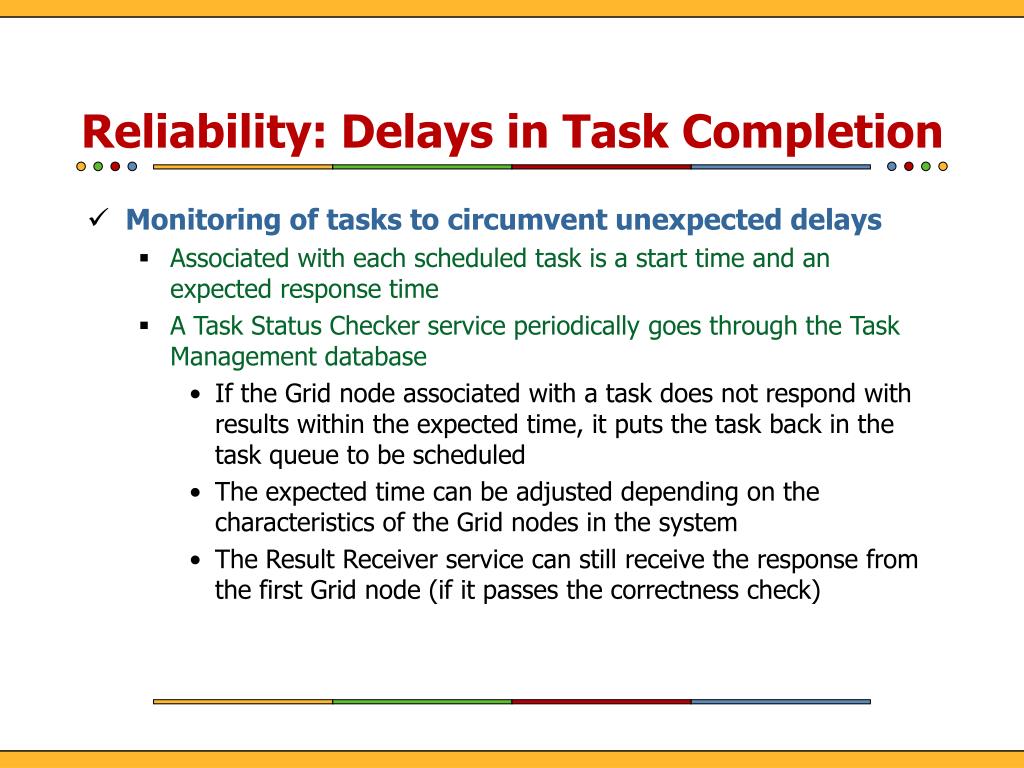 Reliability: Delays in Task Completion

✓ Monitoring of tasks to circumvent unexpected delays
▪ Associated with each scheduled task is a start time and an expected response time
▪ A Task Status Checker service periodically goes through the Task Management database
• If the Grid node associated with a task does not respond with results within the expected time, it puts the task back in the task queue to be scheduled
• The expected time can be adjusted depending on the characteristics of the Grid nodes in the system
• The Result Receiver service can still receive the response from the first Grid node (if it passes the correctness check)